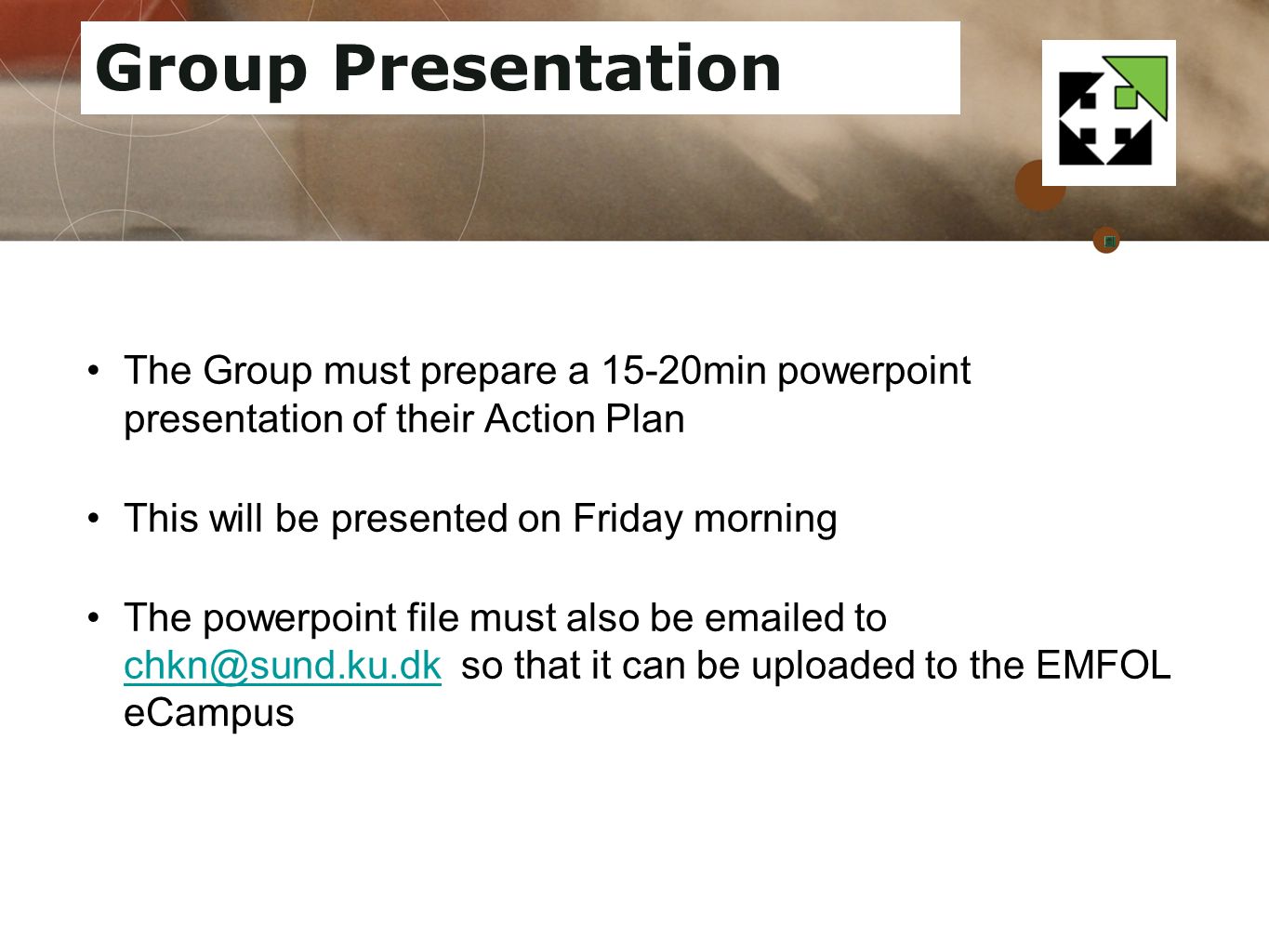 Group Presentation

• The Group must prepare a 15-20min powerpoint presentation of their Action Plan

• This will be presented on Friday morning

• The powerpoint file must also be emailed to chkn@sund.ku.dk so that it can be uploaded to the EMFOL eCampus